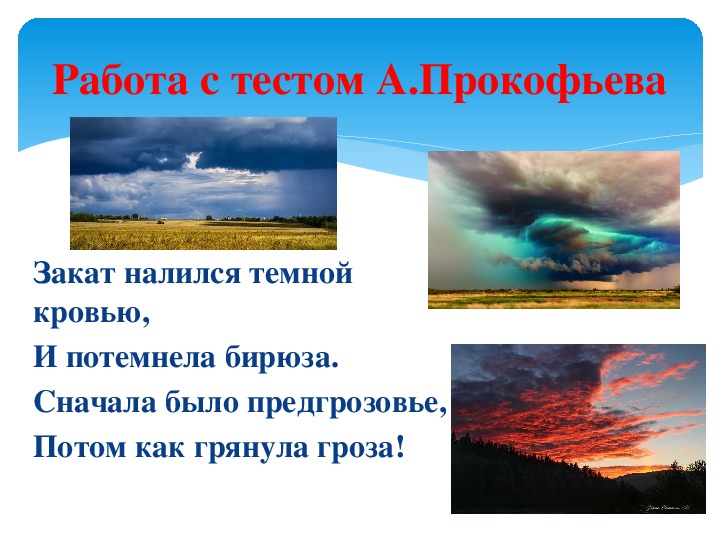 Работа с тестом А.Прокофьева

Закат налился темной кровью,
И потемнела бирюза.
Сначала было предгрозовье,
Потом как грянула гроза!